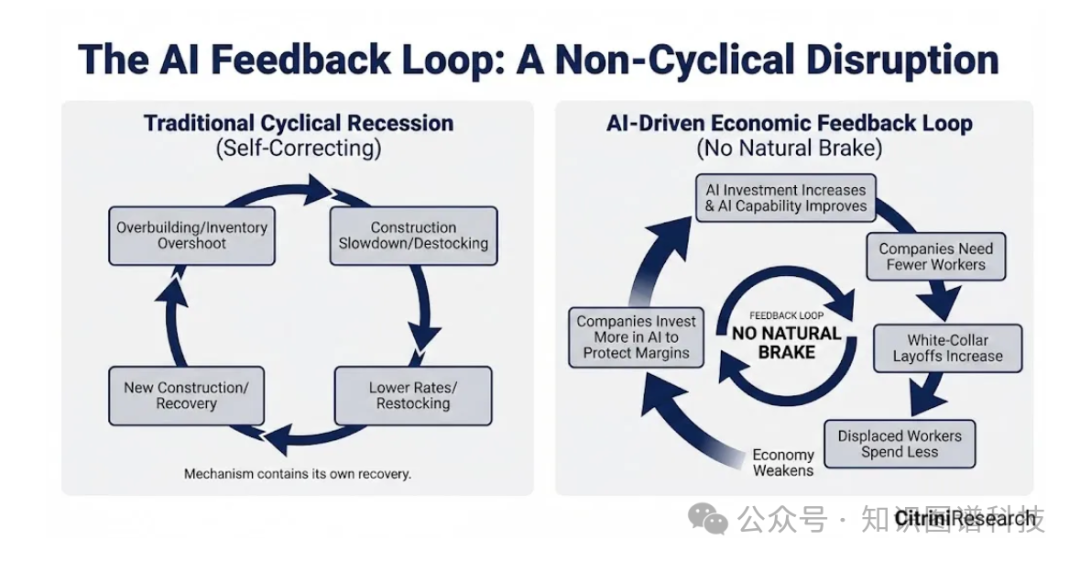 The AI Feedback Loop: A Non-Cyclical Disruption

Traditional Cyclical Recession
(Self-Correcting)

Overbuilding/Inventory Overshoot

Construction Slowdown/Destocking

Lower Rates/ Restocking

New Construction/ Recovery

Mechanism contains its own recovery.

AI-Driven Economic Feedback Loop
(No Natural Brake)

AI Investment Increases & AI Capability Improves

Companies Need Fewer Workers

White-Collar Layoffs Increase

Displaced Workers Spend Less

Economy Weakens

Companies Invest More in AI to Protect Margins

FEEDBACK LOOP
NO NATURAL BRAKE

公众号 · 知识图谱科技

CitriniResearch